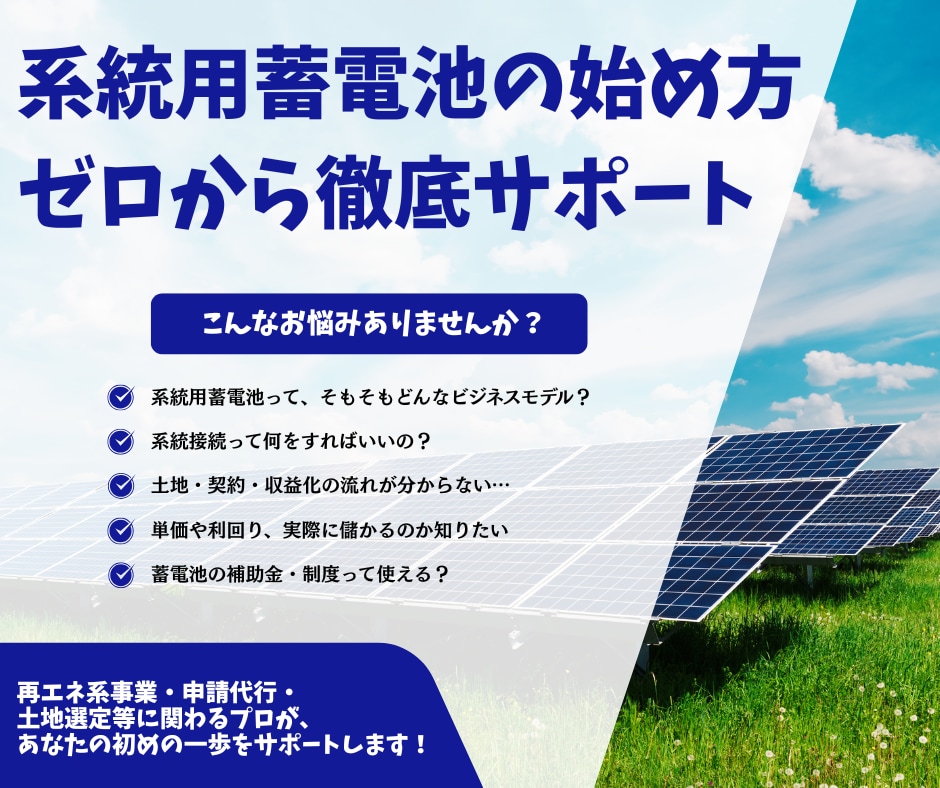 系統用蓄電池の始め方
ゼロから徹底サポート

こんなお悩みありませんか？

系統用蓄電池って、そもそもどんなビジネスモデル？

系統接続って何をすればいいの？

土地・契約・収益化の流れが分からない…

単価や利回り、実際に儲かるのか知りたい

蓄電池の補助金・制度って使える？

再エネ系事業・申請代行・
土地選定等に関わるプロが、
あなたの初めの一歩をサポートします！